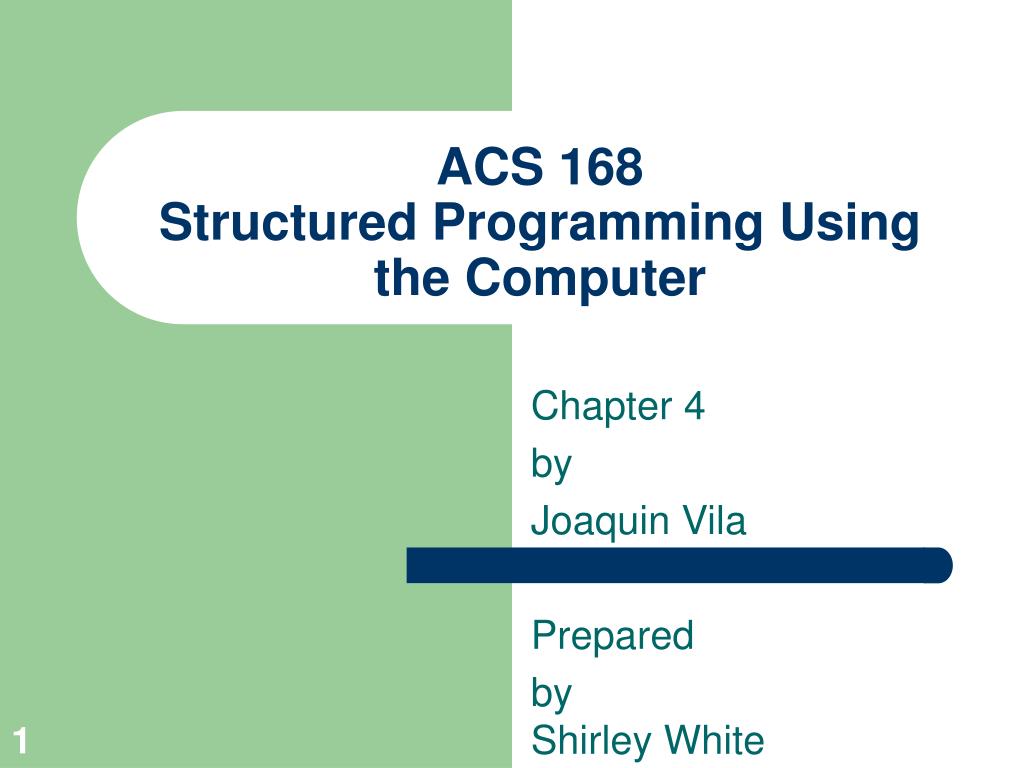 ACS 168
Structured Programming Using the Computer

Chapter 4
by
Joaquin Vila

Prepared
by
Shirley White

1